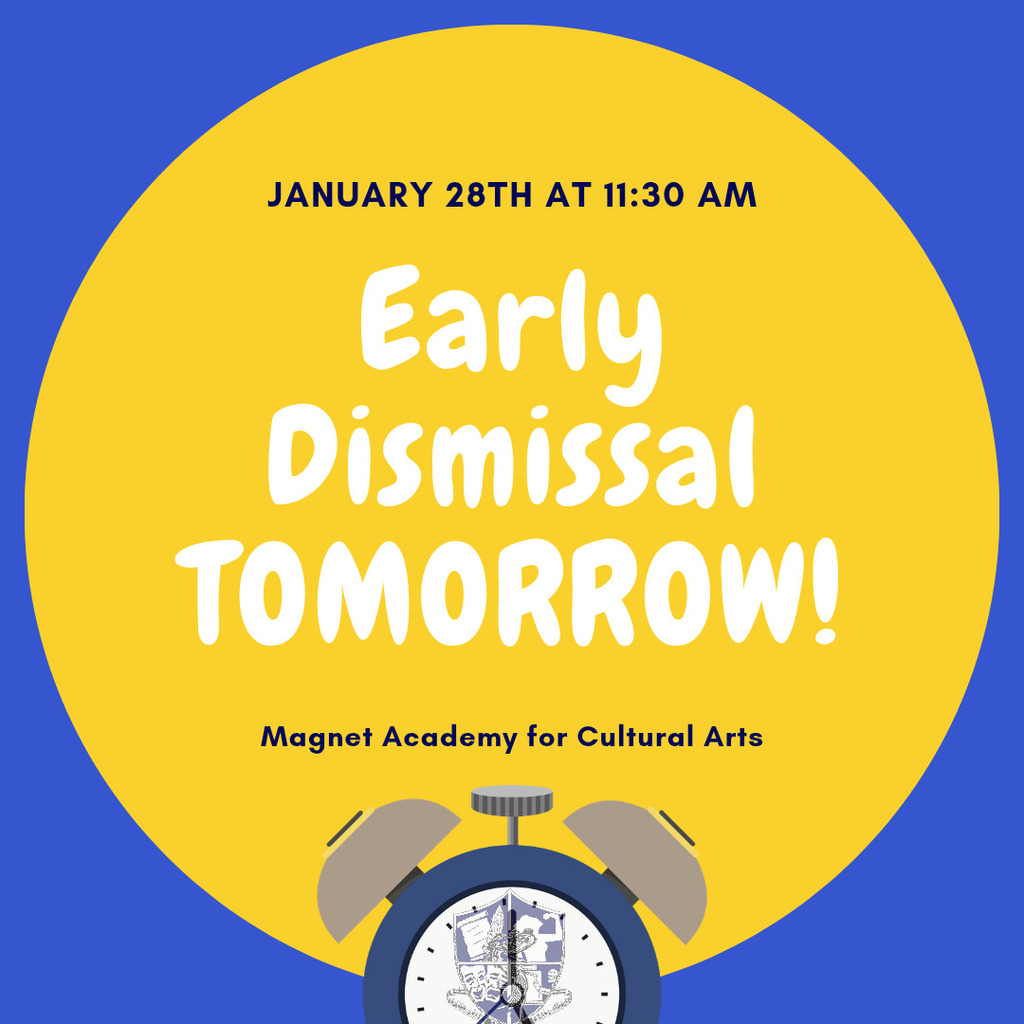 JANUARY 28TH AT 11:30 AM

Early Dismissal TOMORROW!

Magnet Academy for Cultural Arts